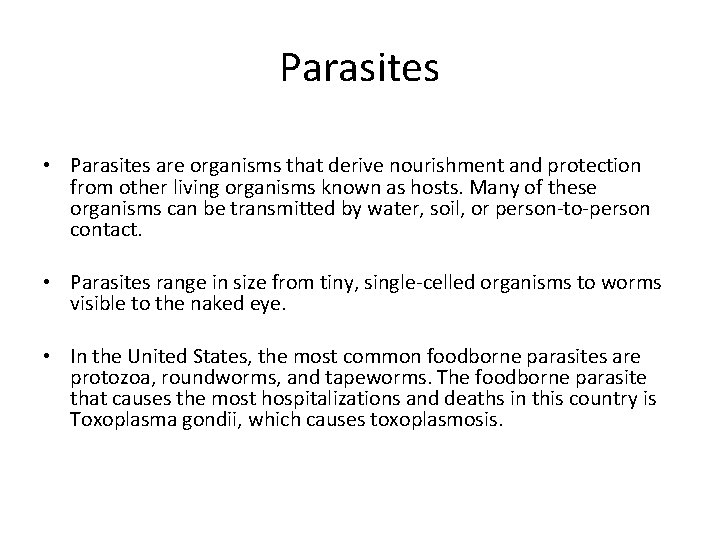 Parasites

• Parasites are organisms that derive nourishment and protection from other living organisms known as hosts. Many of these organisms can be transmitted by water, soil, or person-to-person contact.

• Parasites range in size from tiny, single-celled organisms to worms visible to the naked eye.

• In the United States, the most common foodborne parasites are protozoa, roundworms, and tapeworms. The foodborne parasite that causes the most hospitalizations and deaths in this country is Toxoplasma gondii, which causes toxoplasmosis.